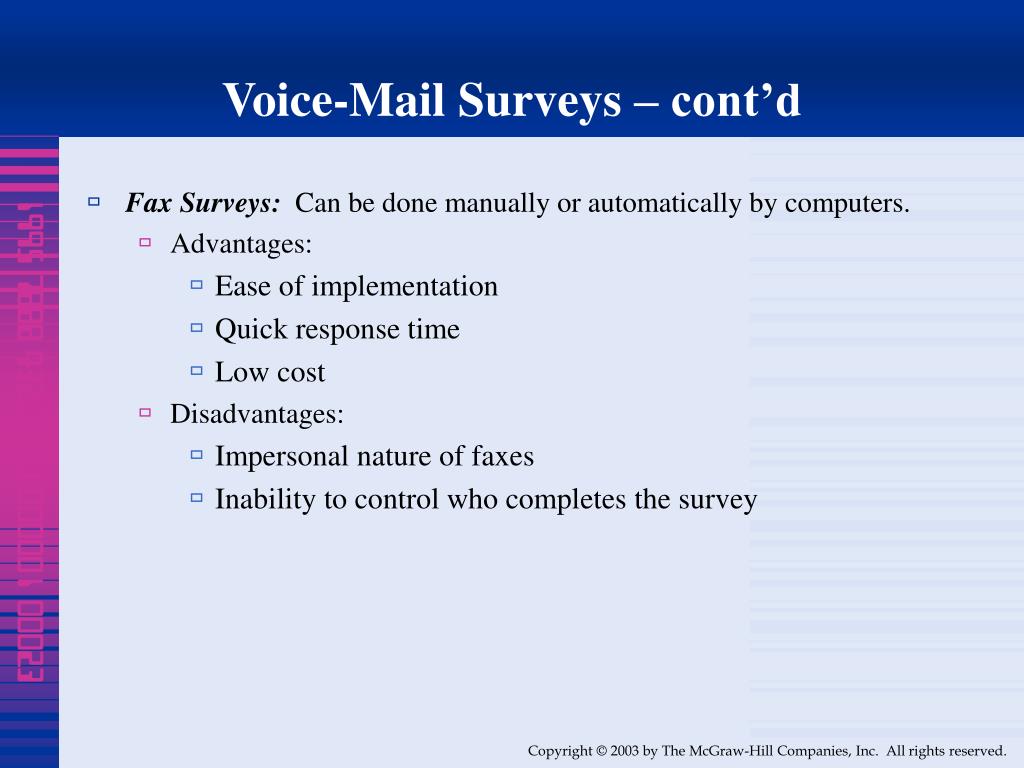 Voice-Mail Surveys – cont’d

Fax Surveys: Can be done manually or automatically by computers.

Advantages:

Ease of implementation

Quick response time

Low cost

Disadvantages:

Impersonal nature of faxes

Inability to control who completes the survey

Copyright © 2003 by The McGraw-Hill Companies, Inc. All rights reserved.